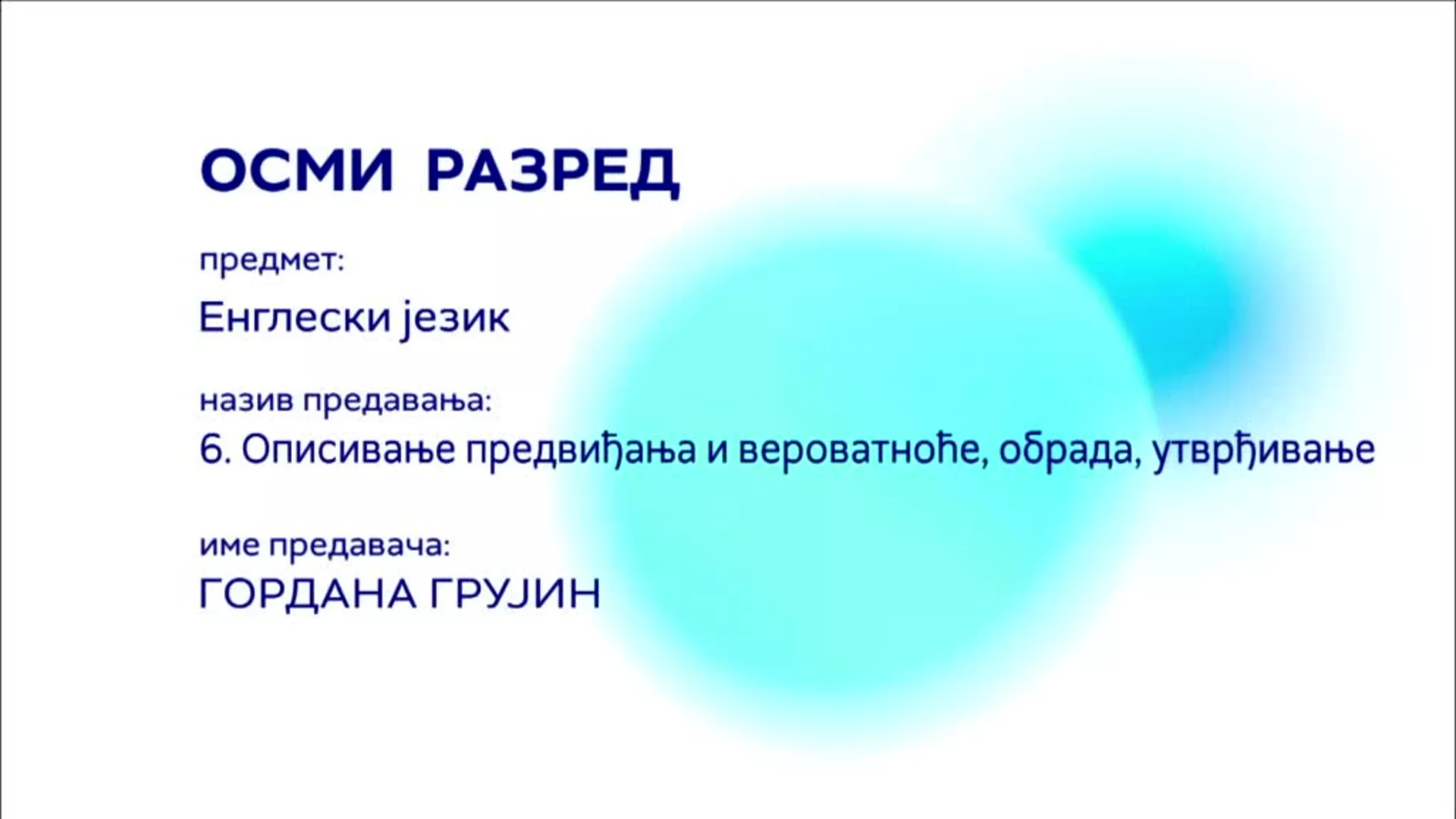 ОСМИ РАЗРЕД

предмет:

Енглески језик

назив предавања:

6. Описивање предвиђања и вероватноће, обрада, утврђивање

име предавача:

ГОРДАНА ГРУЈИН